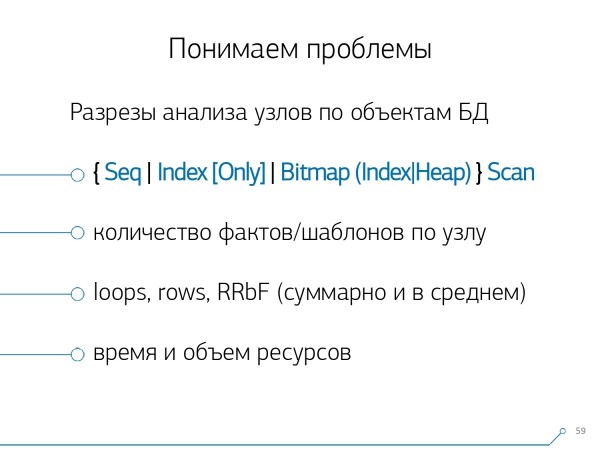 Понимаем проблемы

Разрезы анализа узлов по объектам БД

{ Seq | Index [Only] | Bitmap (Index|Heap) } Scan

количество фактов/шаблонов по узлу

loops, rows, RRbF (суммарно и в среднем)

время и объем ресурсов

59